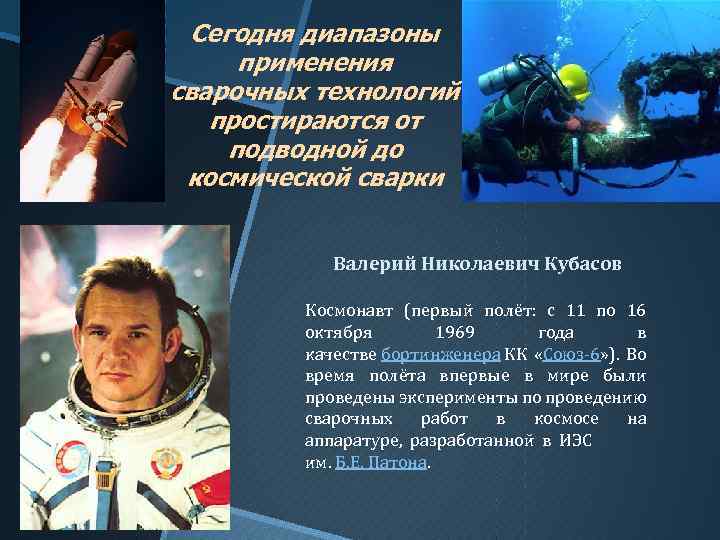 Сегодня диапазоны применения сварочных технологий простираются от подводной до космической сварки

Валерий Николаевич Кубасов

Космонавт (первый полёт: с 11 по 16 октября 1969 года в качестве бортинженера КК «Союз-6»). Во время полёта впервые в мире были проведены эксперименты по проведению сварочных работ в космосе на аппаратуре, разработанной в ИЭС им. Б.Е. Патона.